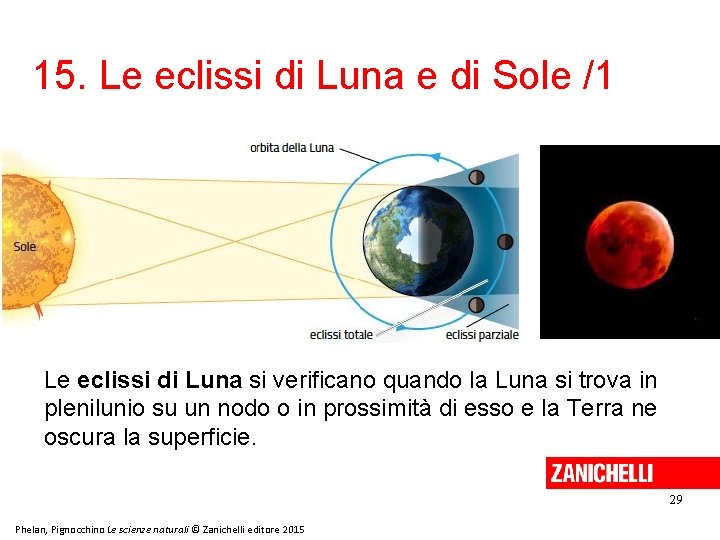 15. Le eclissi di Luna e di Sole /1

orbita della Luna

Sole

eclissi totale

eclissi parziale

Le eclissi di Luna si verificano quando la Luna si trova in plenilunio su un nodo o in prossimità di esso e la Terra ne oscura la superficie.

ZANICHELLI

29

Phelan, Pignocchino Le scienze naturali © Zanichelli editore 2015